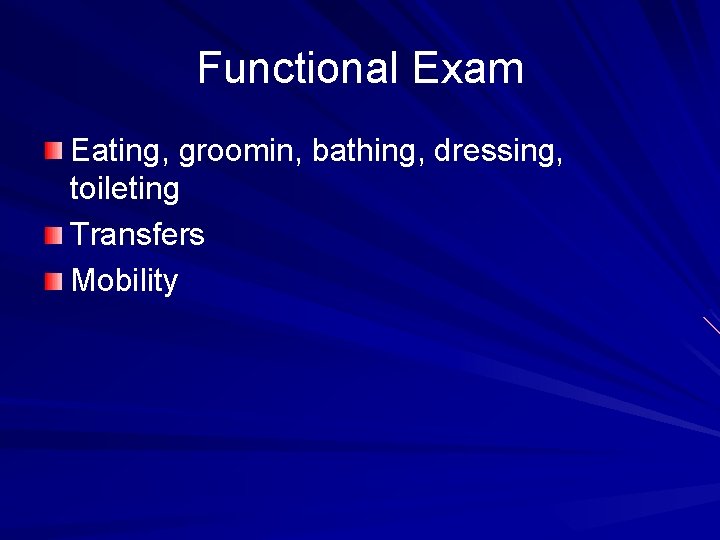 Functional Exam

Eating, groomin, bathing, dressing, toileting

Transfers

Mobility